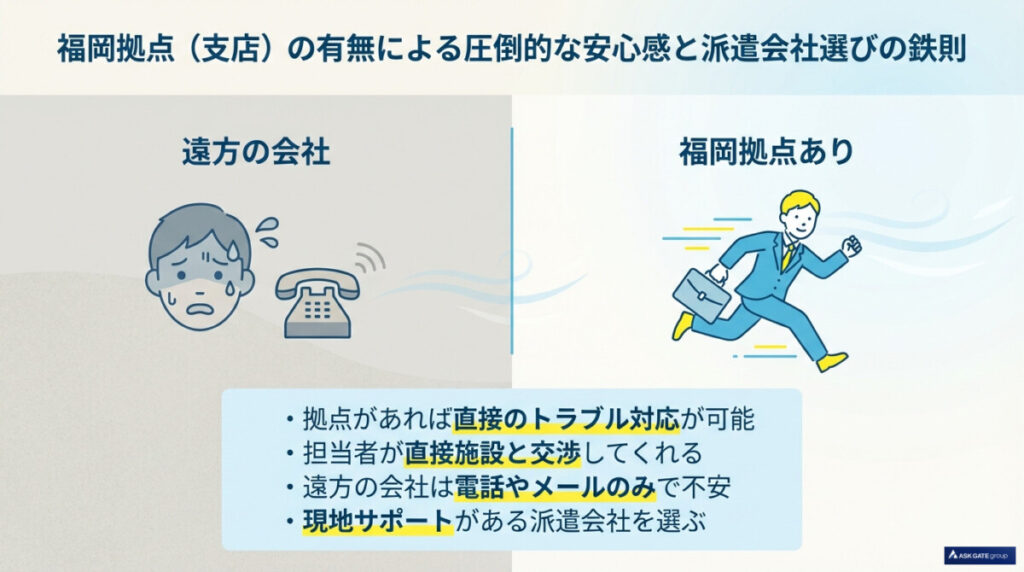 福岡拠点（支店）の有無による圧倒的な安心感と派遣会社選びの鉄則

遠方の会社

福岡拠点あり

・拠点があれば直接のトラブル対応が可能
・担当者が直接施設と交渉してくれる
・遠方の会社は電話やメールのみで不安
・現地サポートがある派遣会社を選ぶ

ASK GATE group